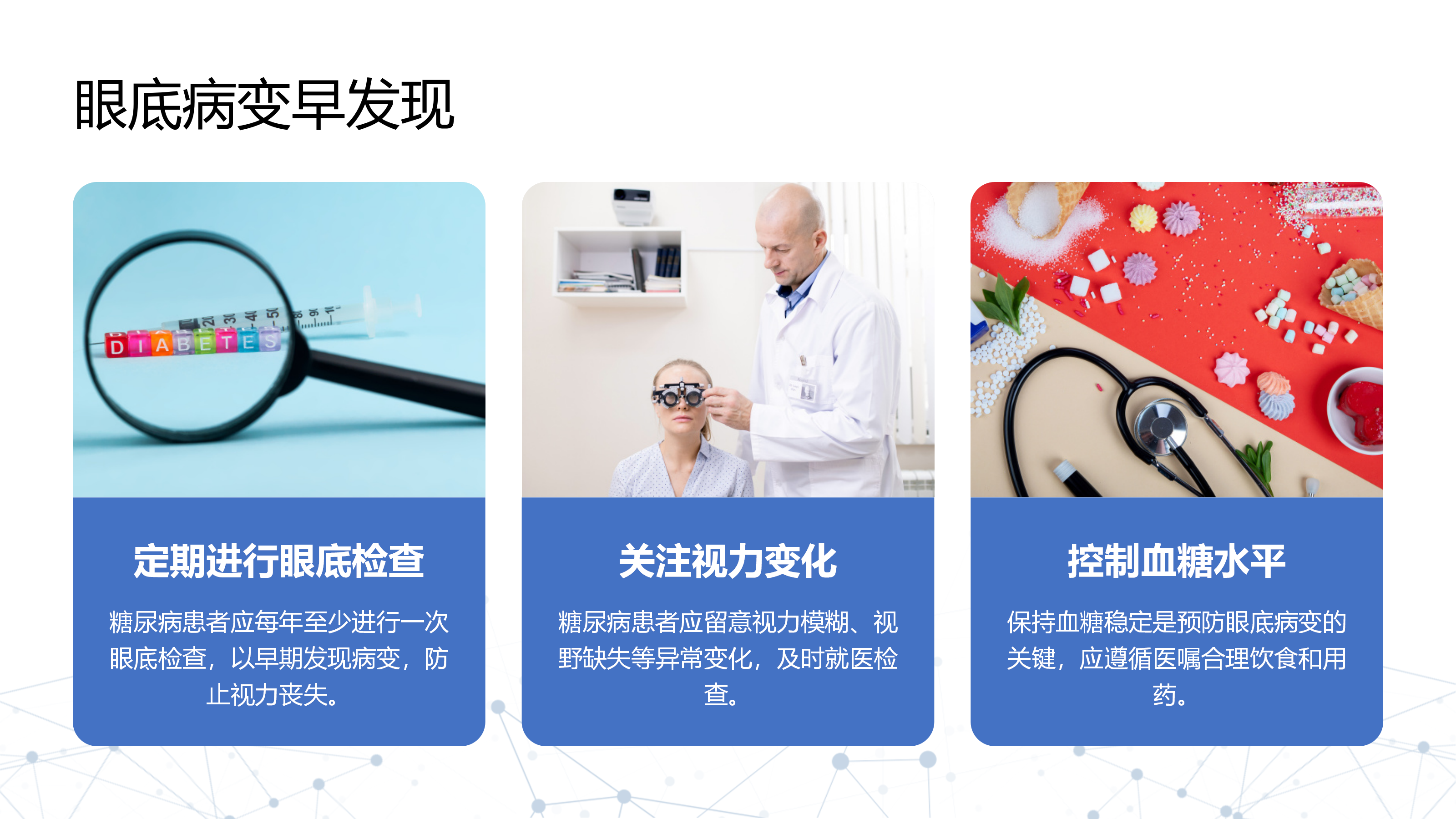 眼底病变早发现

DIABETES

定期进行眼底检查

糖尿病患者应每年至少进行一次眼底检查，以早期发现病变，防止视力丧失。

关注视力变化

糖尿病患者应留意视力模糊、视野缺失等异常变化，及时就医检查。

控制血糖水平

保持血糖稳定是预防眼底病变的关键，应遵循医嘱合理饮食和用药。